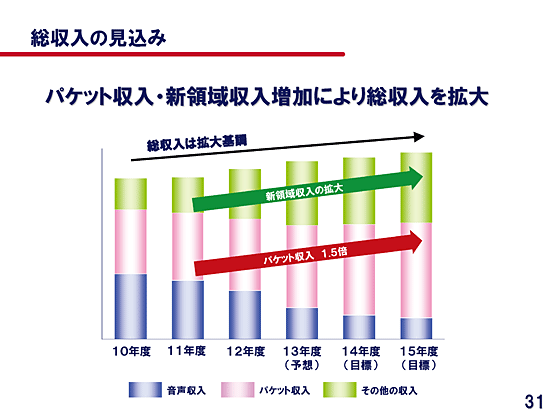 総収入の見込み

パケット収入・新領域収入増加により総収入を拡大

総収入は拡大基調

新領域収入の拡大

パケット収入 1.5倍

10年度 11年度 12年度 13年度（予想） 14年度（目標） 15年度（目標）

音声収入 パケット収入 その他の収入

31